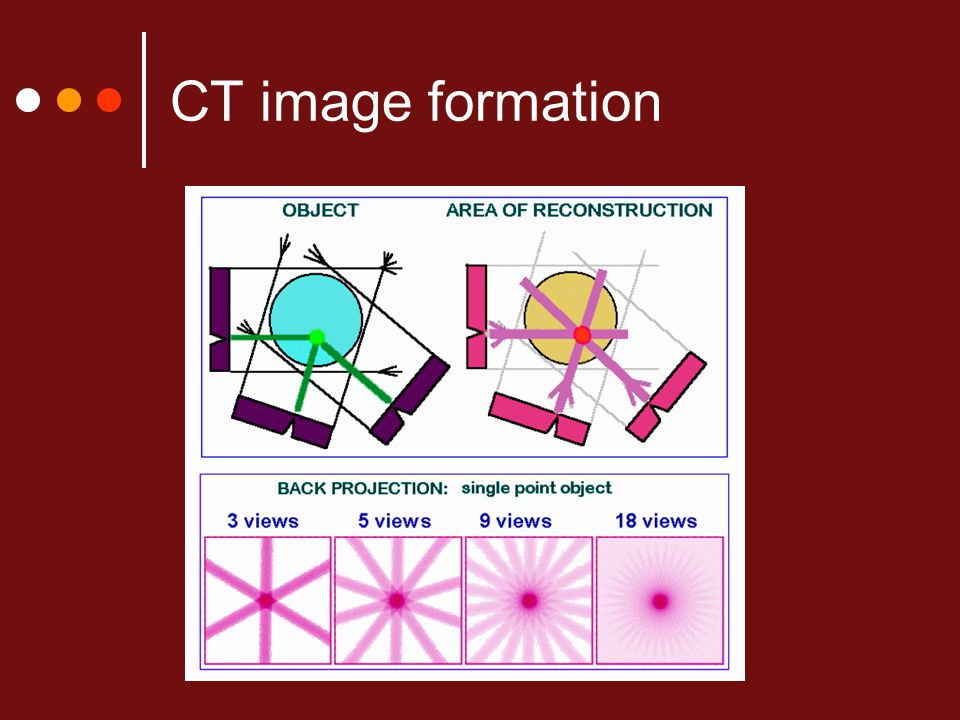 CT image formation

OBJECT

AREA OF RECONSTRUCTION

BACK PROJECTION: single point object

3 views

5 views

9 views

18 views